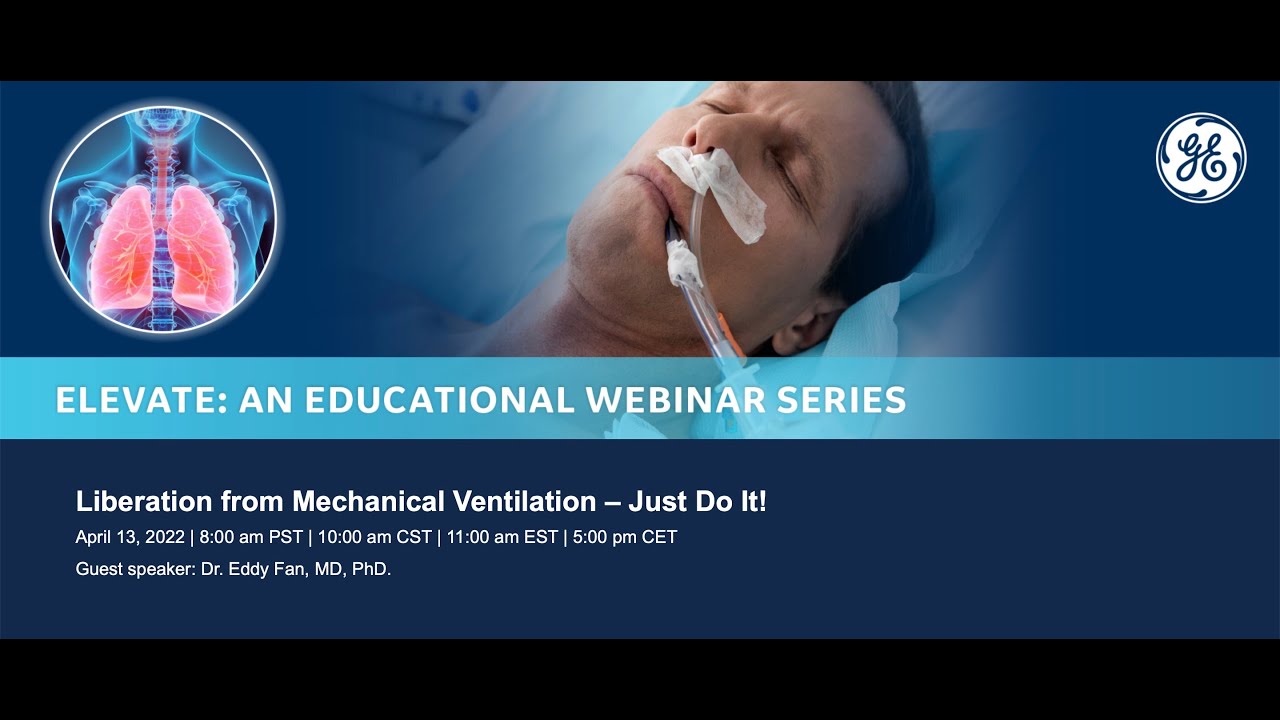 GE

ELEVATE: AN EDUCATIONAL WEBINAR SERIES

Liberation from Mechanical Ventilation – Just Do It!

April 13, 2022 | 8:00 am PST | 10:00 am CST | 11:00 am EST | 5:00 pm CET

Guest speaker: Dr. Eddy Fan, MD, PhD.